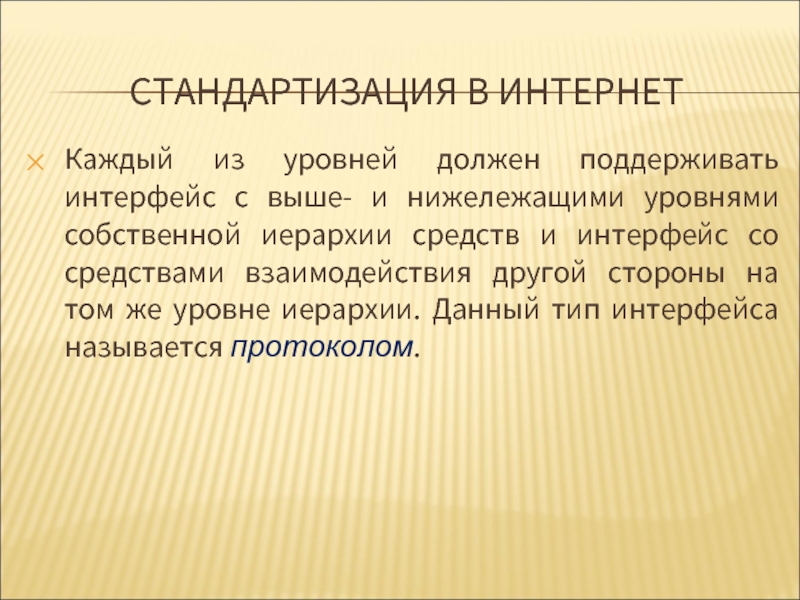 СТАНДАРТИЗАЦИЯ В ИНТЕРНЕТ

Каждый из уровней должен поддерживать интерфейс с выше- и нижележащими уровнями собственной иерархии средств и интерфейс со средствами взаимодействия другой стороны на том же уровне иерархии. Данный тип интерфейса называется протоколом.